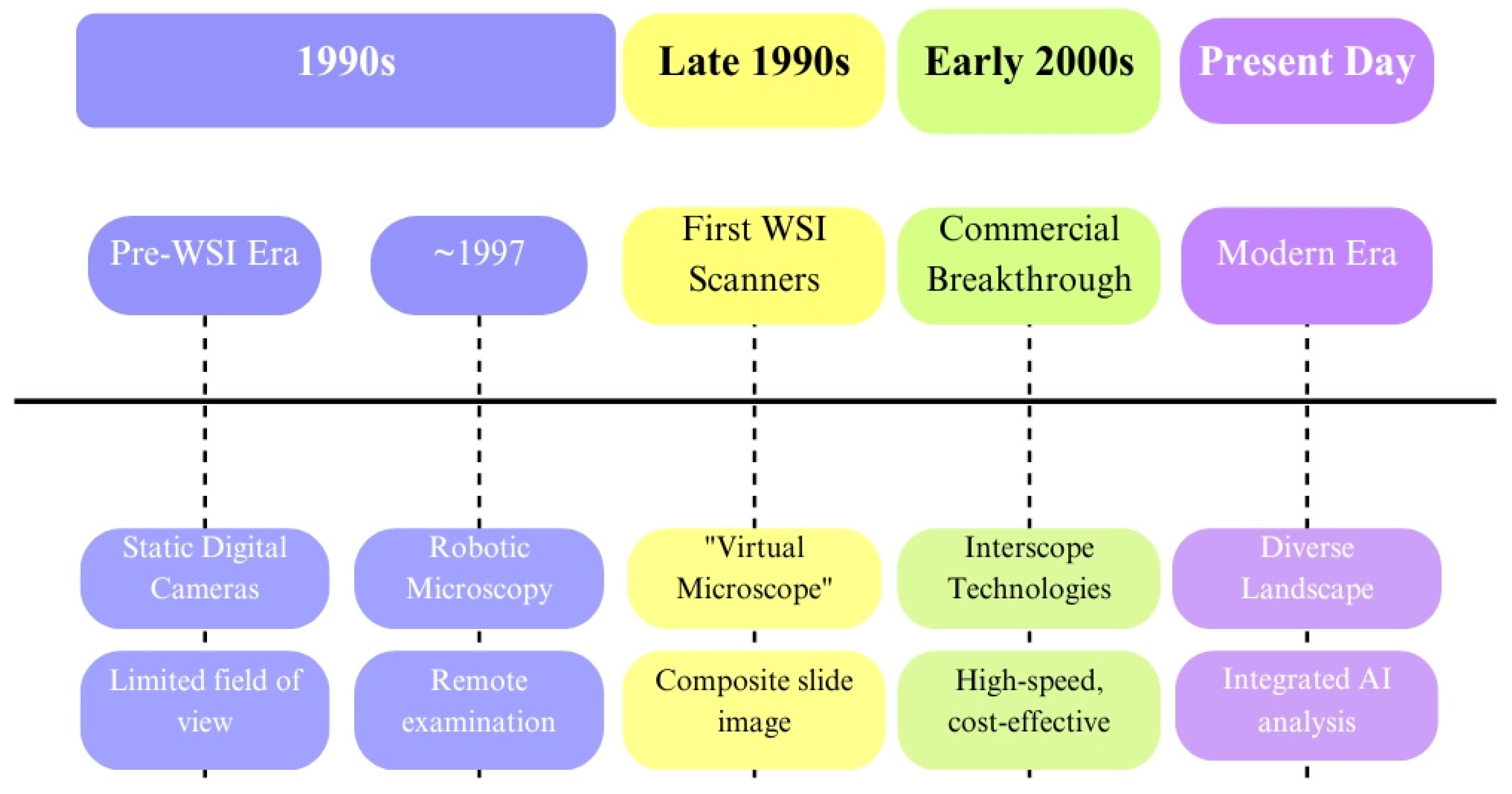 1990s

Late 1990s

Early 2000s

Present Day

Pre-WSI Era

~1997

First WSI Scanners

Commercial Breakthrough

Modern Era

Static Digital Cameras

Robotic Microscopy

"Virtual Microscope"

Interscope Technologies

Diverse Landscape

Limited field of view

Remote examination

Composite slide image

High-speed, cost-effective

Integrated AI analysis